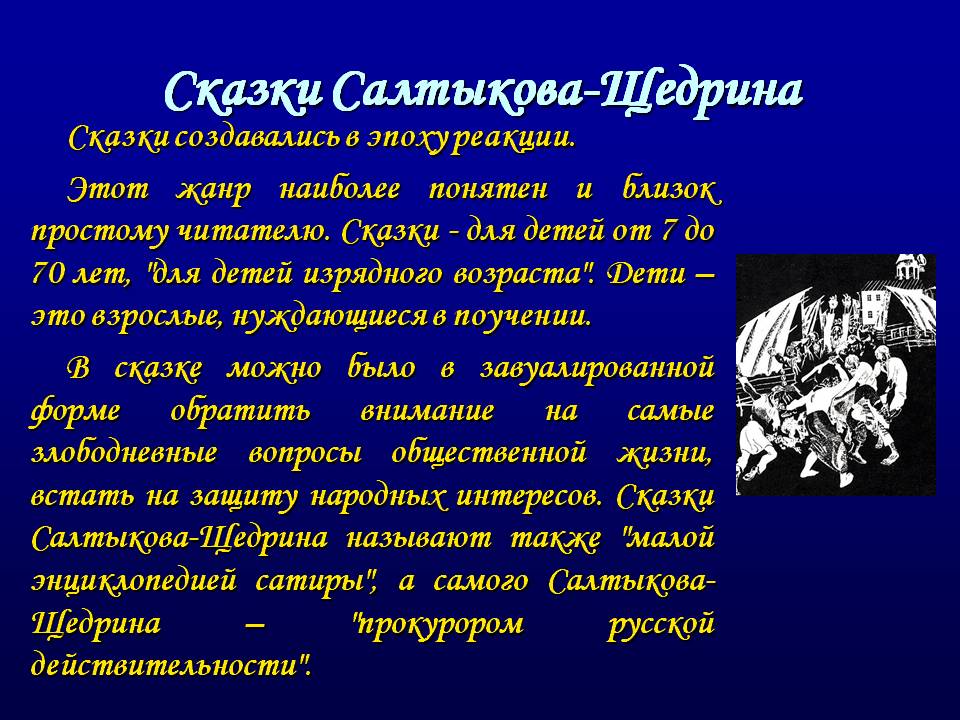 Сказки Салтыкова-Щедрина

Сказки создавались в эпоху реакции.

Этот жанр наиболее понятен и близок простому читателю. Сказки - для детей от 7 до 70 лет, "для детей изрядного возраста". Дети – это взрослые, нуждающиеся в поучении.

В сказке можно было в завуалированной форме обратить внимание на самые злободневные вопросы общественной жизни, встать на защиту народных интересов. Сказки Салтыкова-Щедрина называют также "малой энциклопедией сатиры", а самого Салтыкова-Щедрина – "прокурором русской действительности".